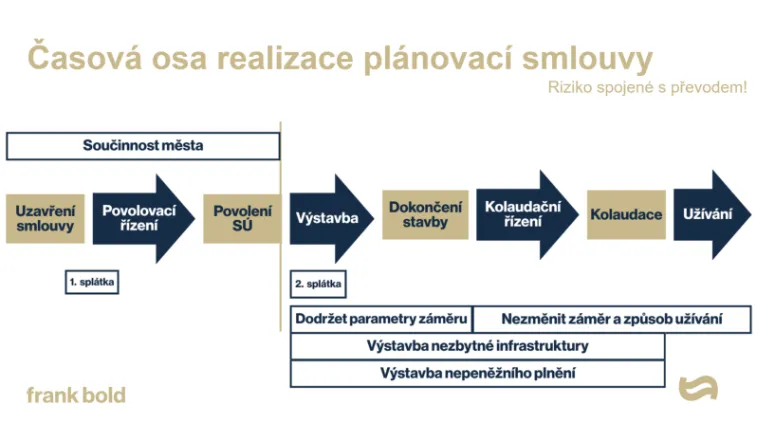 Časová osa realizace plánovací smlouvy

Riziko spojené s převodem!

Součinnost města

Uzavření smlouvy

Povolovací řízení

Povolení SÚ

Výstavba

Dokončení stavby

Kolaudační řízení

Kolaudace

Užívání

1. splátka

2. splátka

Dodržet parametry záměru

Nezměnit záměr a způsob užívání

Výstavba nezbytné infrastruktury

Výstavba nepeněžního plnění

frank bold